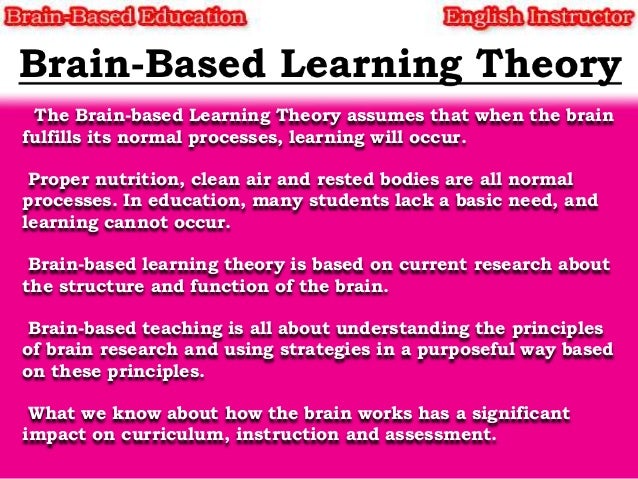 Brain-Based Education

English Instructor

Brain-Based Learning Theory

The Brain-based Learning Theory assumes that when the brain fulfills its normal processes, learning will occur.

Proper nutrition, clean air and rested bodies are all normal processes. In education, many students lack a basic need, and learning cannot occur.

Brain-based learning theory is based on current research about the structure and function of the brain.

Brain-based teaching is all about understanding the principles of brain research and using strategies in a purposeful way based on these principles.

What we know about how the brain works has a significant impact on curriculum, instruction and assessment.